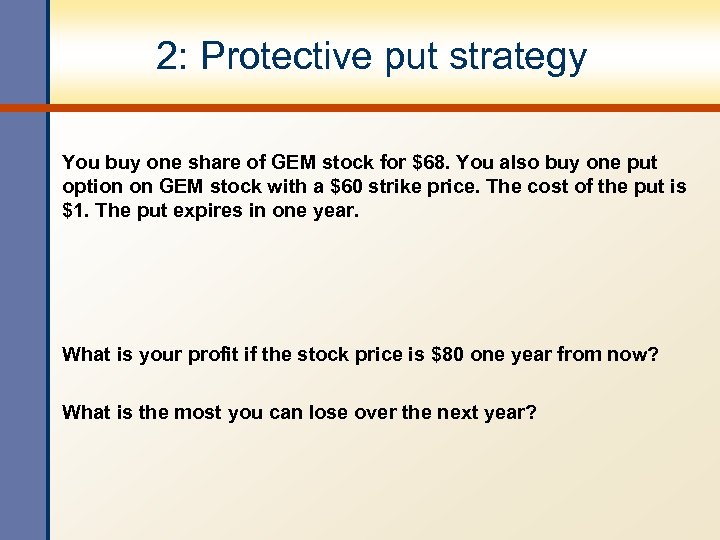 2: Protective put strategy

You buy one share of GEM stock for \$68. You also buy one put option on GEM stock with a \$60 strike price. The cost of the put is \$1. The put expires in one year.

What is your profit if the stock price is \$80 one year from now?

What is the most you can lose over the next year?